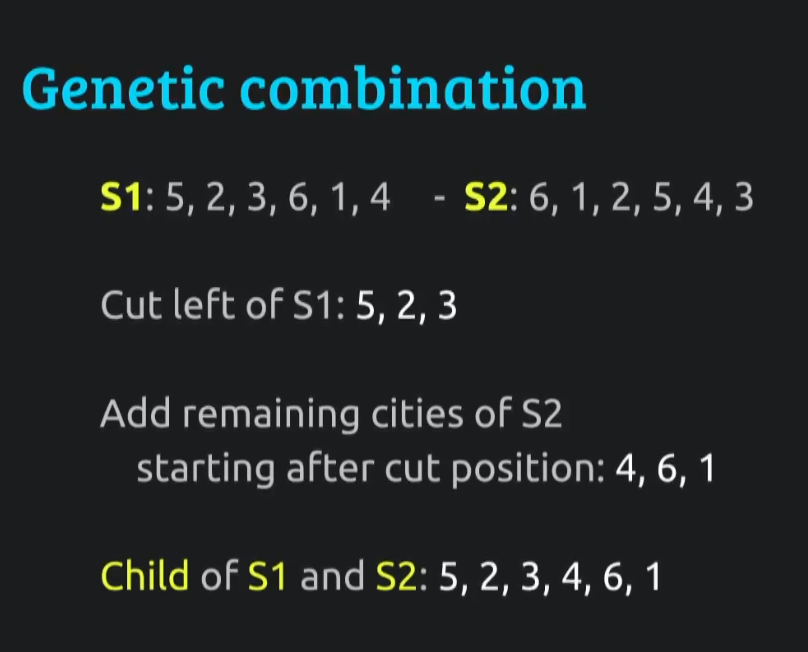 Genetic combination

S1: 5, 2, 3, 6, 1, 4 - S2: 6, 1, 2, 5, 4, 3

Cut left of S1: 5, 2, 3

Add remaining cities of S2 starting after cut position: 4, 6, 1

Child of S1 and S2: 5, 2, 3, 4, 6, 1